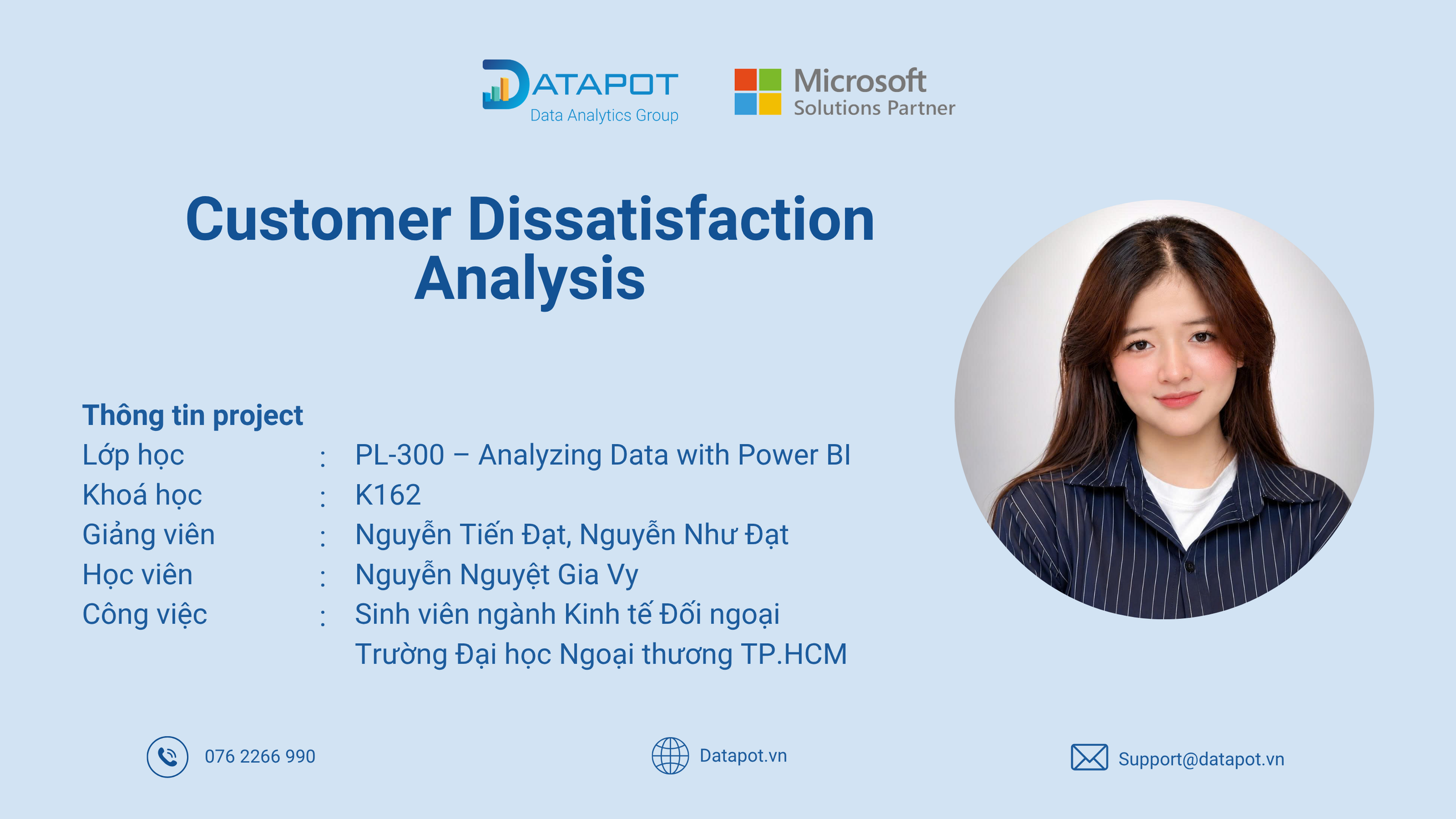 DATAPOT
Data Analytics Group

Microsoft
Solutions Partner

Customer Dissatisfaction Analysis

Thông tin project
Lớp học : PL-300 – Analyzing Data with Power BI
Khoá học : K162
Giảng viên : Nguyễn Tiến Đạt, Nguyễn Như Đạt
Học viên : Nguyễn Nguyệt Gia Vy
Công việc : Sinh viên ngành Kinh tế Đối ngoại
Trường Đại học Ngoại thương TP.HCM

076 2266 990

Datapot.vn

Support@datapot.vn